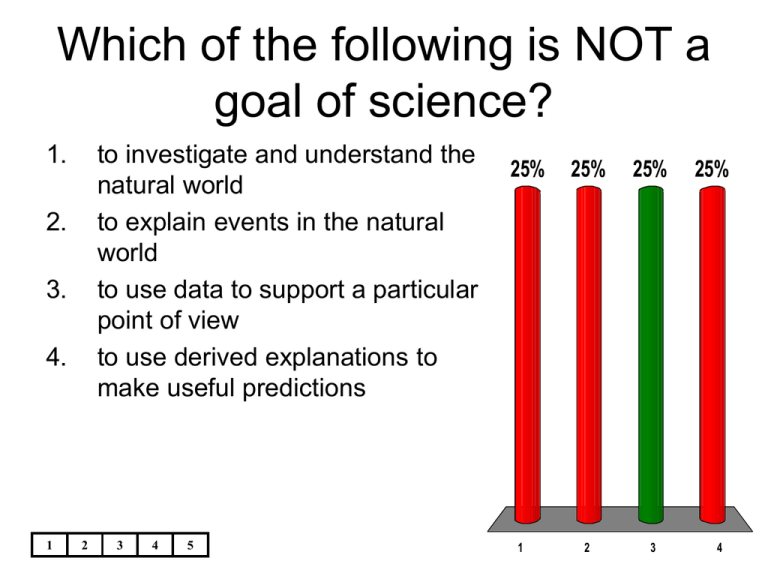 Which of the following is NOT a goal of science?

1. to investigate and understand the natural world
2. to explain events in the natural world
3. to use data to support a particular point of view
4. to use derived explanations to make useful predictions

25% 25% 25% 25%

1 2 3 4

| 1 | 2 | 3 | 4 | 5 |
|---|---|---|---|---|